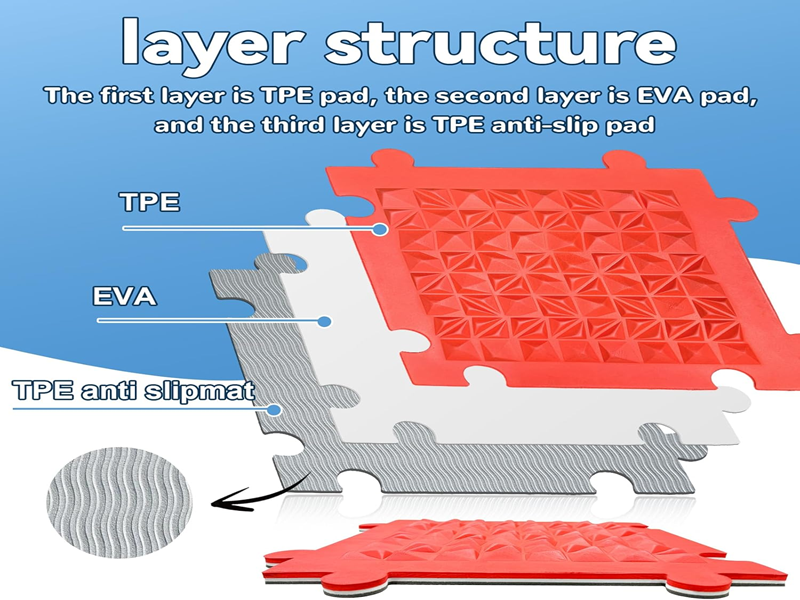 layer structure

The first layer is TPE pad, the second layer is EVA pad, and the third layer is TPE anti-slip pad

TPE

EVA

TPE anti slipmat